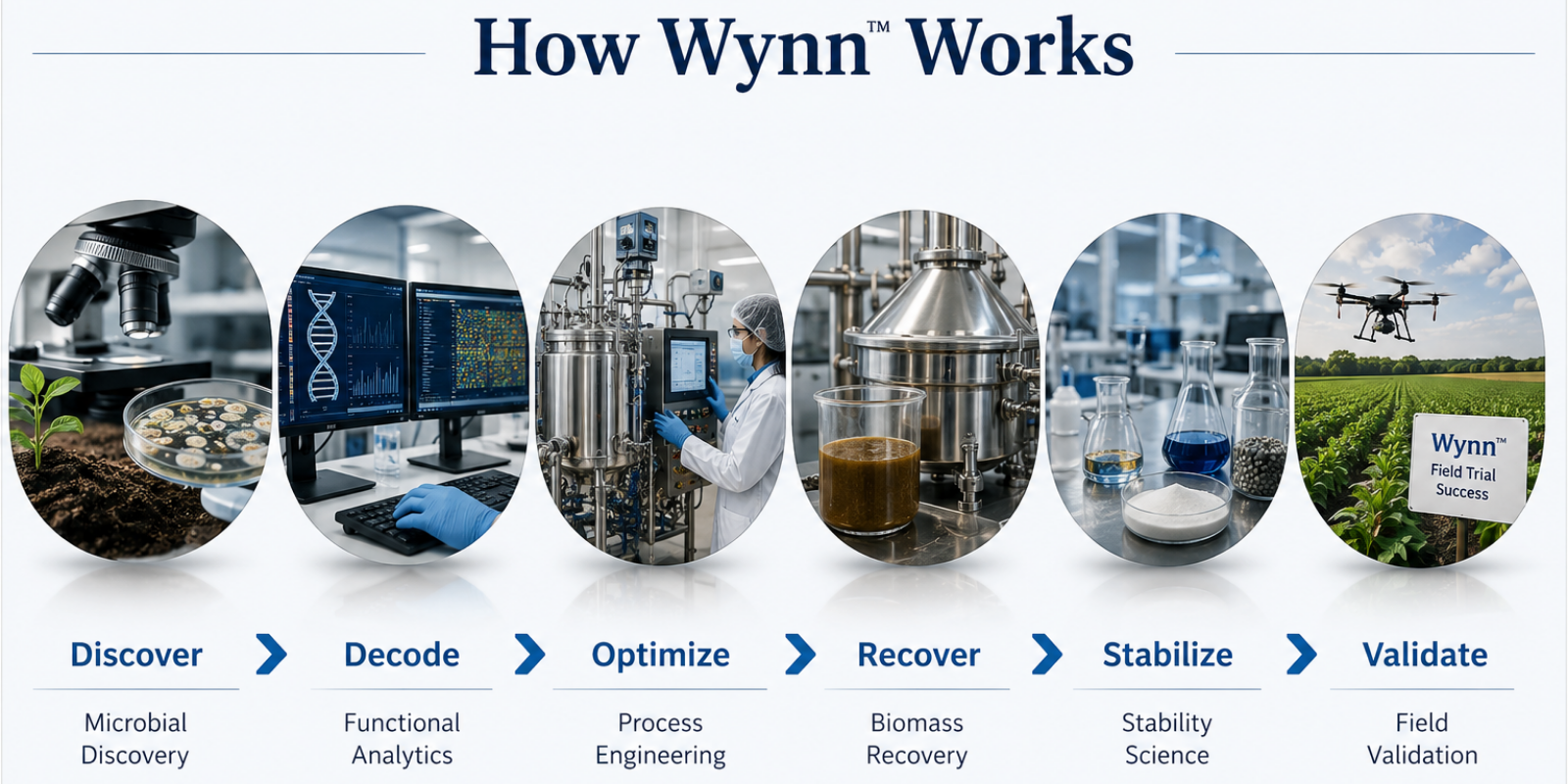 How Wynn™ Works

Wynn™
Field Trial
Success

Discover
Microbial Discovery

Decode
Functional Analytics

Optimize
Process Engineering

Recover
Biomass Recovery

Stabilize
Stability Science

Validate
Field Validation